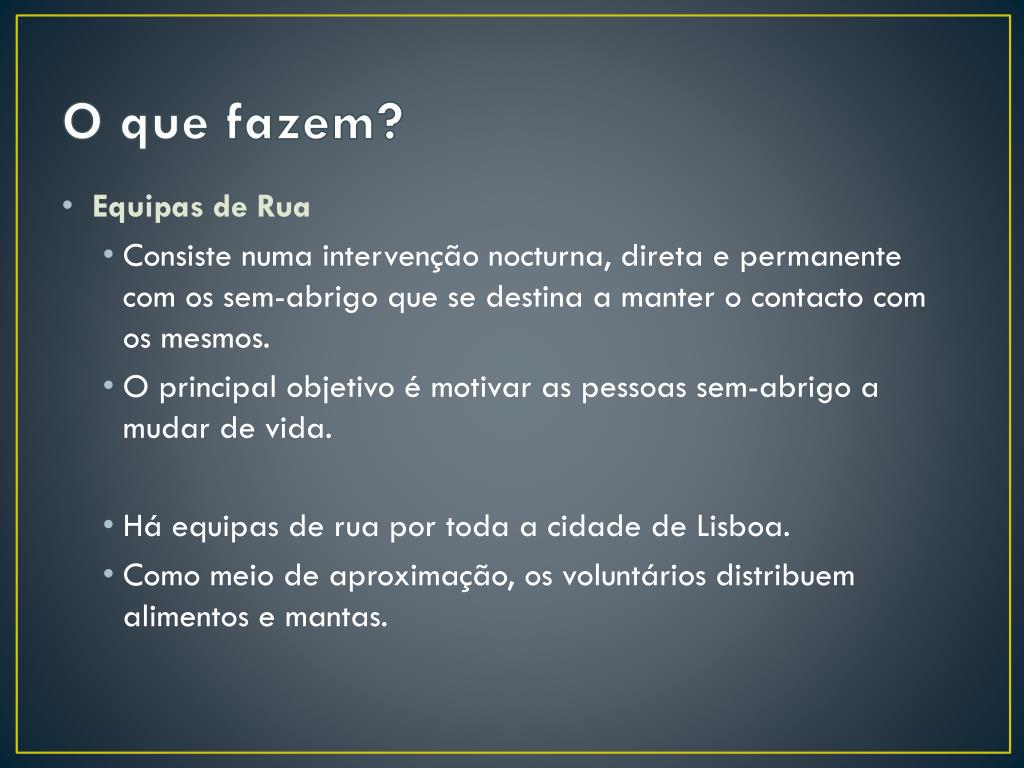 O que fazem?

• Equipas de Rua
  • Consiste numa intervenção nocturna, direta e permanente com os sem-abrigo que se destina a manter o contacto com os mesmos.
  • O principal objetivo é motivar as pessoas sem-abrigo a mudar de vida.

  • Há equipas de rua por toda a cidade de Lisboa.
  • Como meio de aproximação, os voluntários distribuem alimentos e mantas.